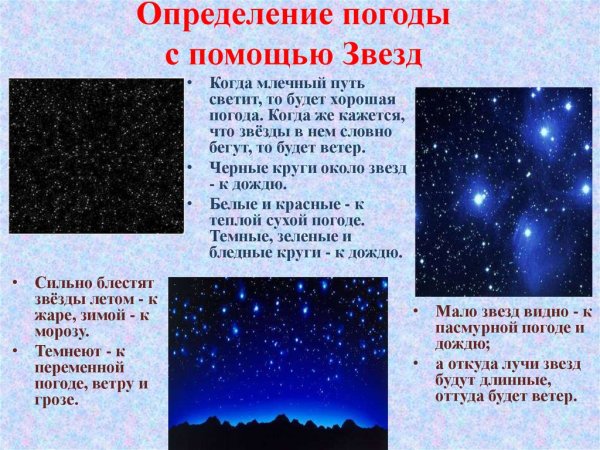 Определение погоды с помощью Звезд

• Когда млечный путь светит, то будет хорошая погода. Когда же кажется, что звёзды в нем словно бегут, то будет ветер.
• Черные круги около звезд - к дождю.
• Белые и красные - к теплой сухой погоде. Темные, зеленые и бледные круги - к дождю.

• Сильно блестят звёзды летом - к жаре, зимой - к морозу.
• Темнеют - к переменной погоде, ветру и грозе.

• Мало звезд видно - к пасмурной погоде и дождю;
• а откуда лучи звезд будут длинные, оттуда будет ветер.